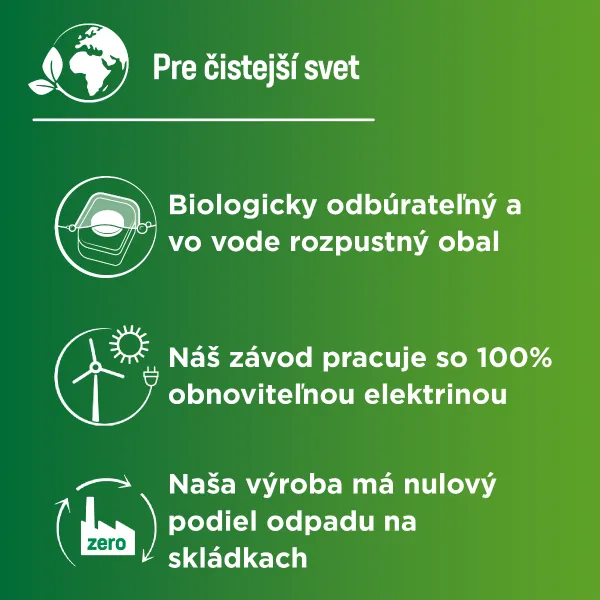 Pre čistejší svet

Biologicky odbúrateľný a vo vode rozpustný obal

Náš závod pracuje so 100% obnoviteľnou elektrinou

zero

Naša výroba má nulový podiel odpadu na skládkach